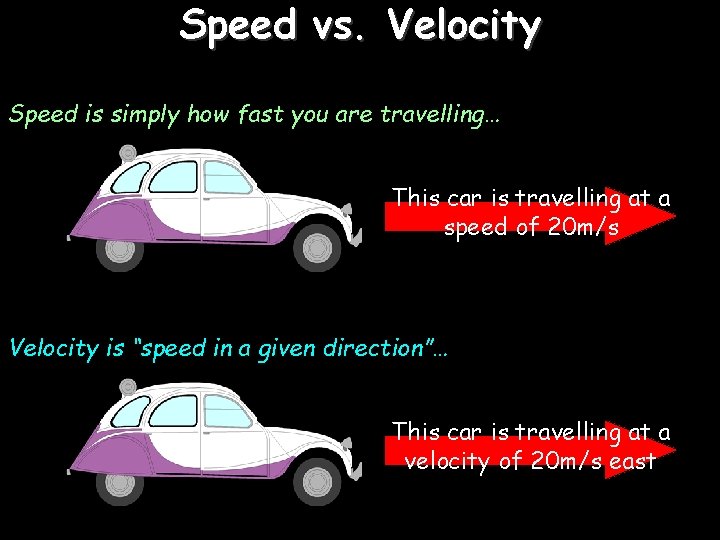 Speed vs. Velocity

Speed is simply how fast you are travelling…

This car is travelling at a speed of 20m/s

Velocity is "speed in a given direction"…

This car is travelling at a velocity of 20m/s east